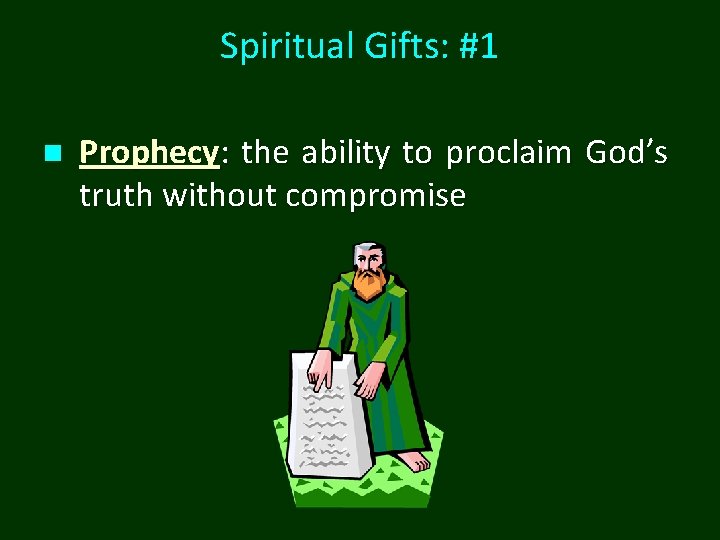 Spiritual Gifts: #1

Prophecy: the ability to proclaim God's truth without compromise